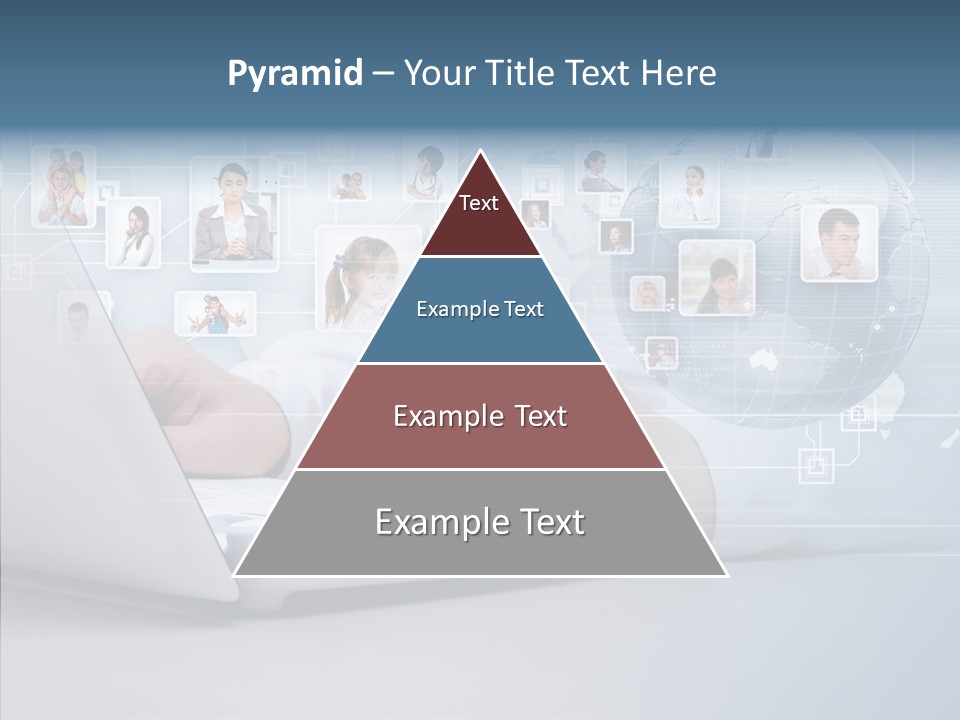 Pyramid – Your Title Text Here

Text

Example Text

Example Text

Example Text